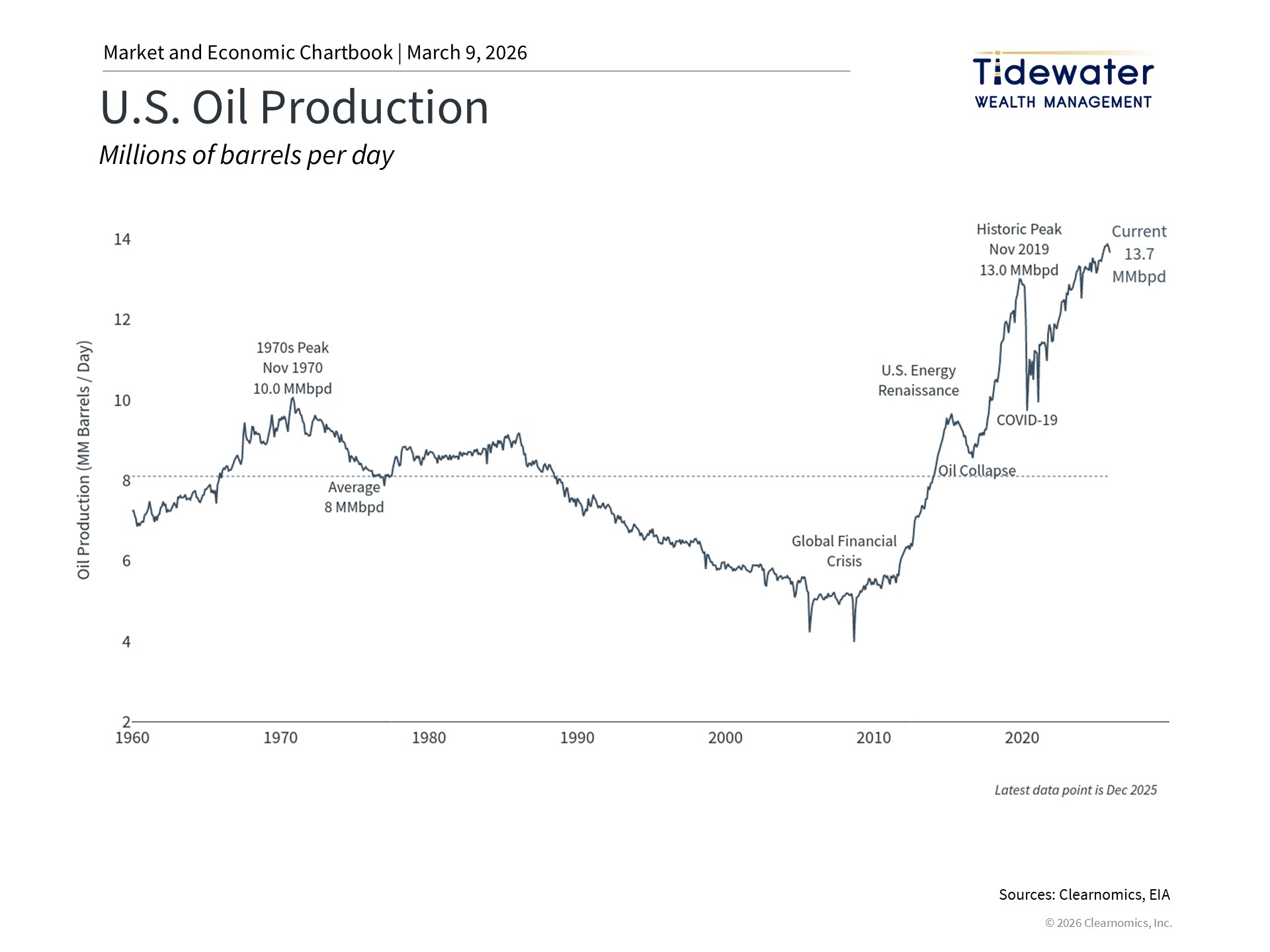 Market and Economic Chartbook | March 9, 2026

Tidewater
WEALTH MANAGEMENT

U.S. Oil Production

Millions of barrels per day

Oil Production (MM Barrels / Day)

14
12
10
8
6
4
2

1970s Peak
Nov 1970
10.0 MMbpd

Average
8 MMbpd

Global Financial
Crisis

U.S. Energy
Renaissance

Oil Collapse

Historic Peak
Nov 2019
13.0 MMbpd

COVID-19

Current
13.7
MMbpd

1960 1970 1980 1990 2000 2010 2020

Latest data point is Dec 2025

Sources: Clearnomics, EIA

© 2026 Clearnomics, Inc.